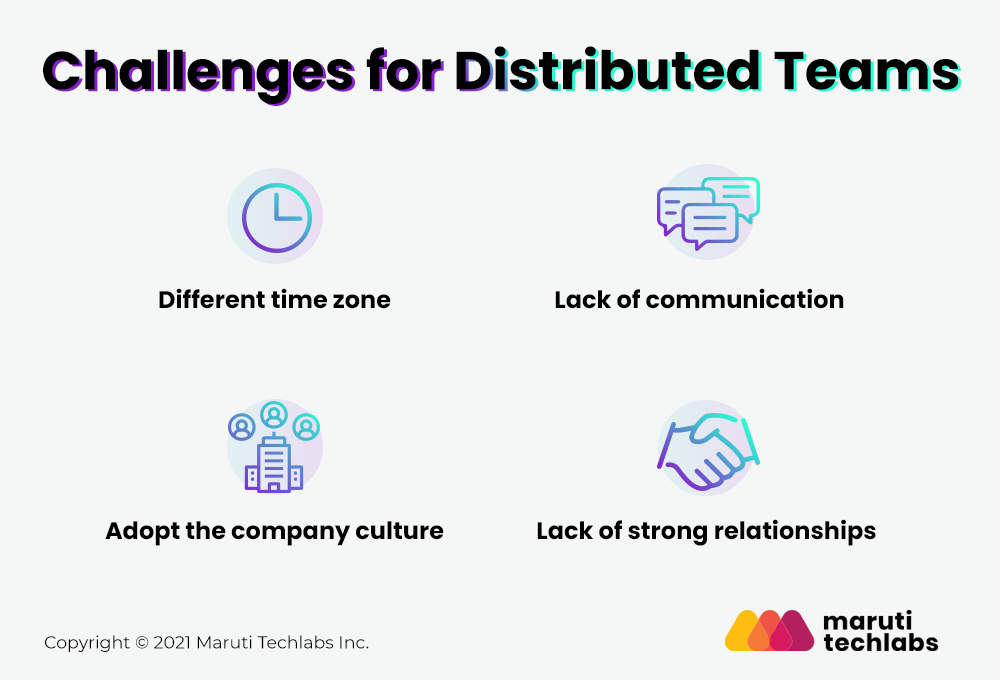 Challenges for Distributed Teams

Different time zone

Lack of communication

Adopt the company culture

Lack of strong relationships

Copyright © 2021 Maruti Techlabs Inc.

maruti techlabs